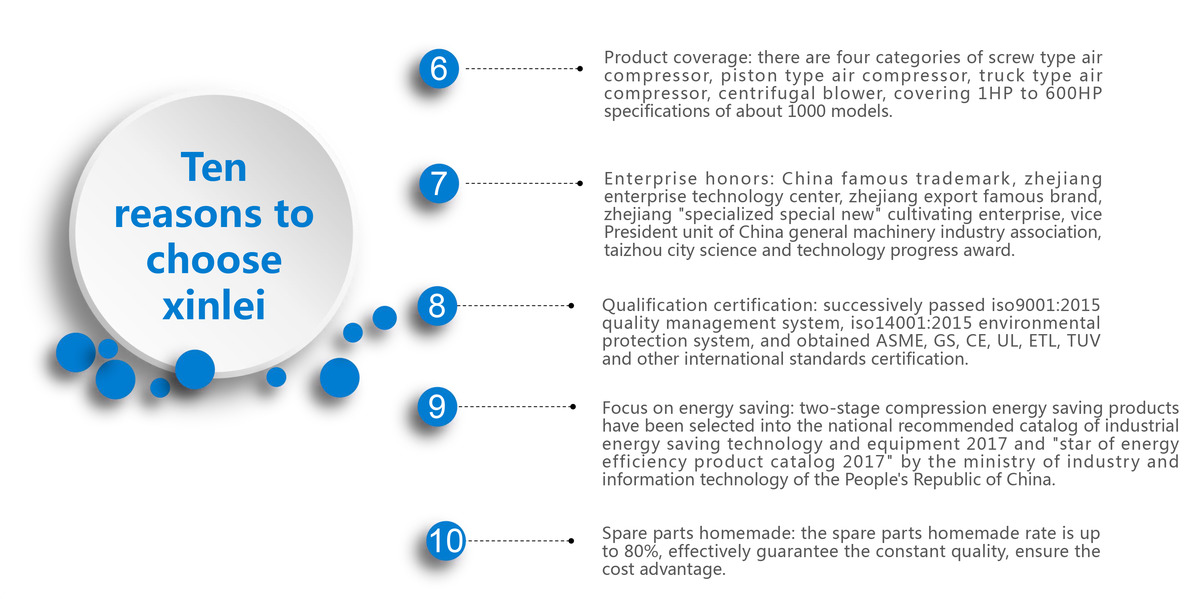 Ten reasons to choose xinlei

6

Product coverage: there are four categories of screw type air compressor, piston type air compressor, truck type air compressor, centrifugal blower, covering 1HP to 600HP specifications of about 1000 models.

7

Enterprise honors: China famous trademark, zhejiang enterprise technology center, zhejiang export famous brand, zhejiang "specialized special new" cultivating enterprise, vice President unit of China general machinery industry association, taizhou city science and technology progress award.

8

Qualification certification: successively passed iso9001:2015 quality management system, iso14001:2015 environmental protection system, and obtained ASME, GS, CE, UL, ETL, TUV and other international standards certification.

9

Focus on energy saving: two-stage compression energy saving products have been selected into the national recommended catalog of industrial energy saving technology and equipment 2017 and "star of energy efficiency product catalog 2017" by the ministry of industry and information technology of the People's Republic of China.

10

Spare parts homemade: the spare parts homemade rate is up to 80%, effectively guarantee the constant quality, ensure the cost advantage.